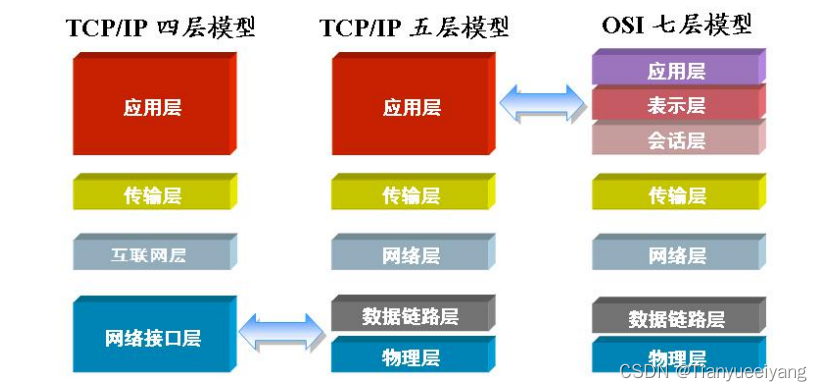 TCP/IP 四层模型

应用层

传输层

互联网层

网络接口层

TCP/IP 五层模型

应用层

传输层

网络层

数据链路层

物理层

OSI 七层模型

应用层

表示层

会话层

传输层

网络层

数据链路层

物理层

CSDN @Tianyueeiyang